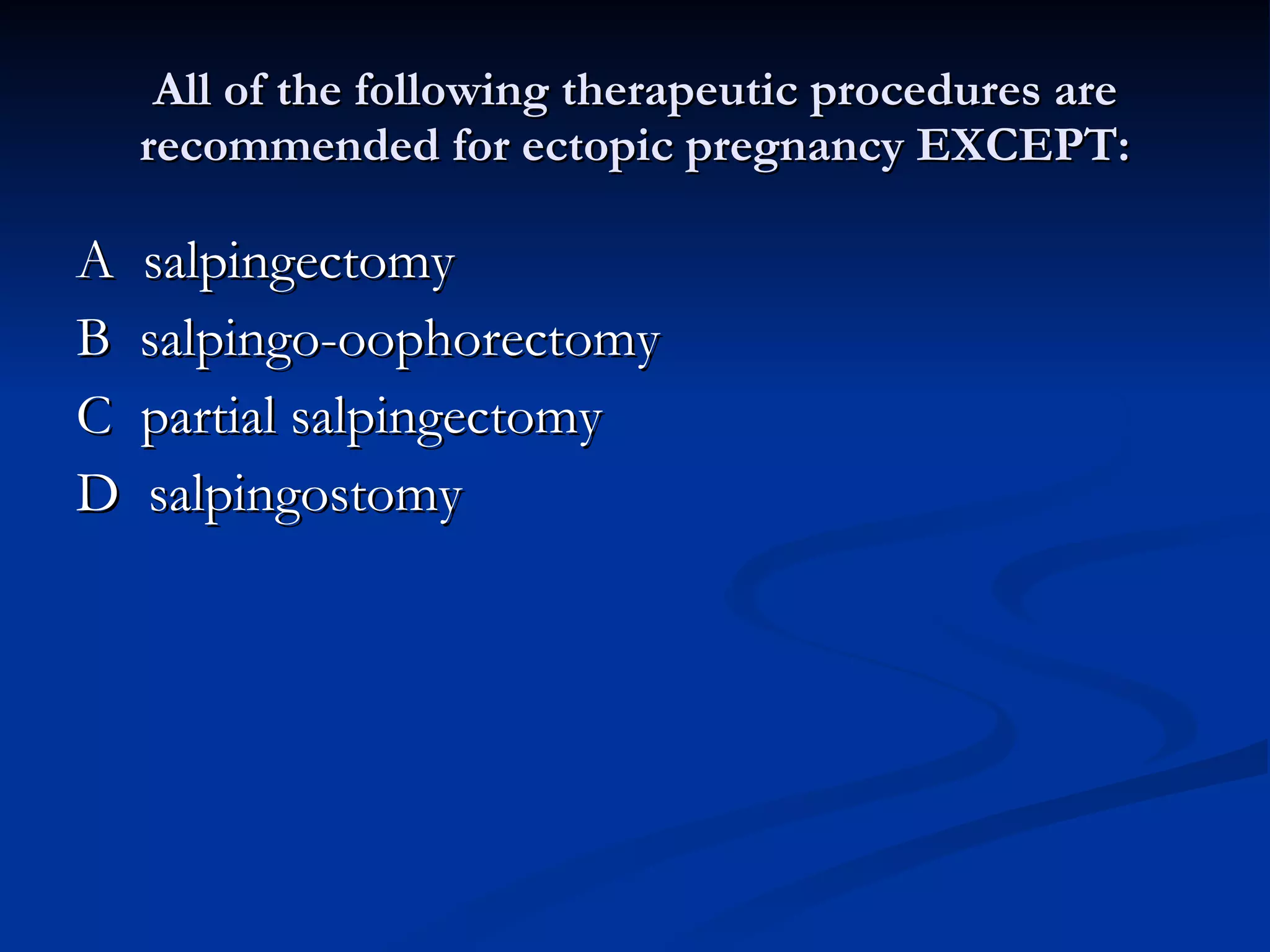 All of the following therapeutic procedures are recommended for ectopic pregnancy EXCEPT:

A salpingectomy
B salpingo-oophorectomy
C partial salpingectomy
D salpingostomy